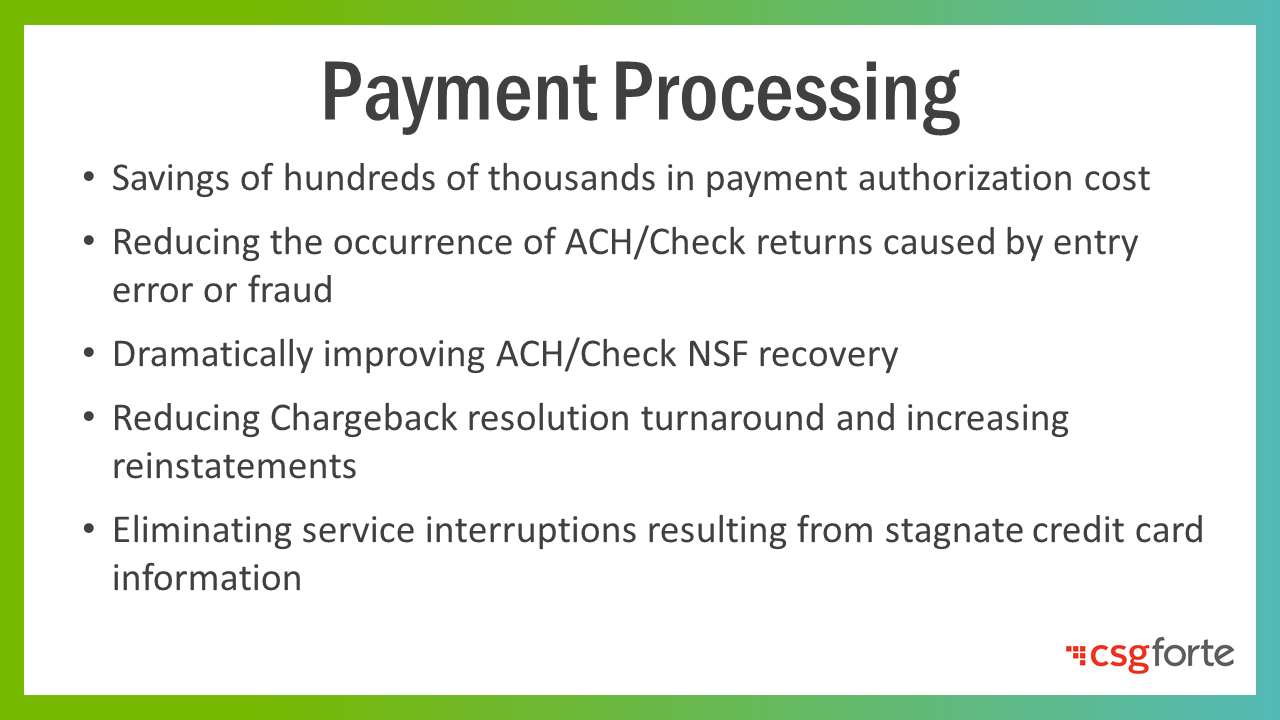 Payment Processing

• Savings of hundreds of thousands in payment authorization cost

• Reducing the occurrence of ACH/Check returns caused by entry error or fraud

• Dramatically improving ACH/Check NSF recovery

• Reducing Chargeback resolution turnaround and increasing reinstatements

• Eliminating service interruptions resulting from stagnate credit card information

csgforte